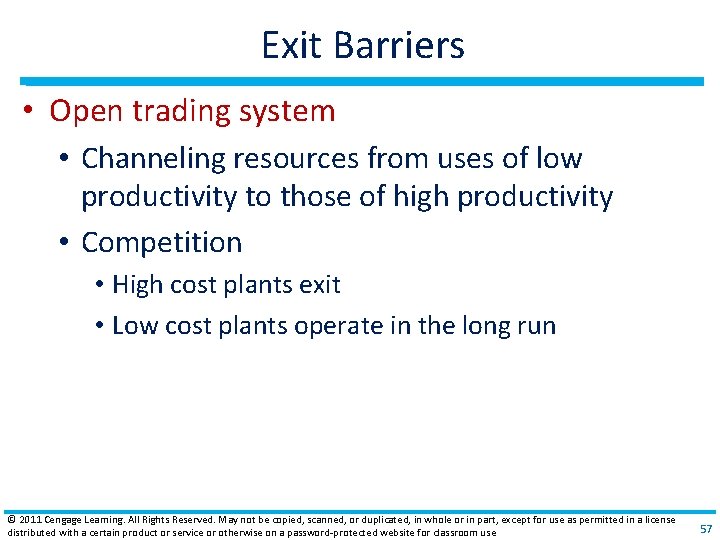 Exit Barriers

• Open trading system

• Channeling resources from uses of low productivity to those of high productivity

• Competition

• High cost plants exit

• Low cost plants operate in the long run

© 2011 Cengage Learning. All Rights Reserved. May not be copied, scanned, or duplicated, in whole or in part, except for use as permitted in a license distributed with a certain product or service or otherwise on a password-protected website for classroom use

57